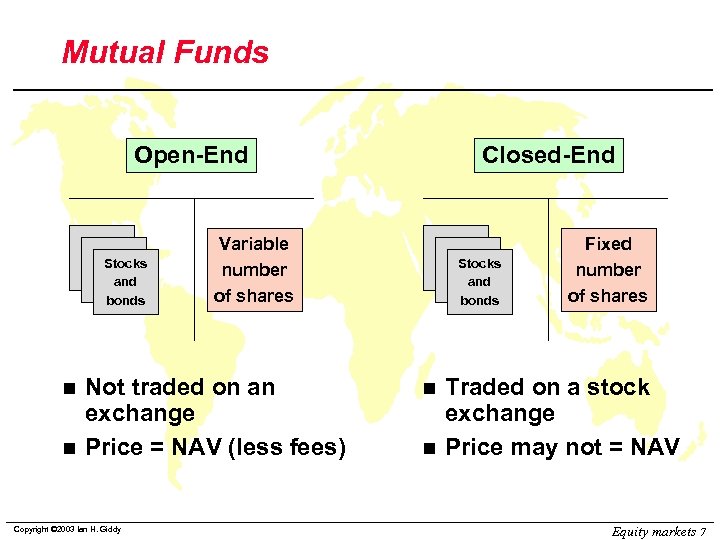 Mutual Funds

Open-End

Stocks and bonds

Variable number of shares

- Not traded on an exchange
- Price = NAV (less fees)

Closed-End

Stocks and bonds

Fixed number of shares

- Traded on a stock exchange
- Price may not = NAV

Copyright ©2003 Ian H. Giddy

Equity markets 7